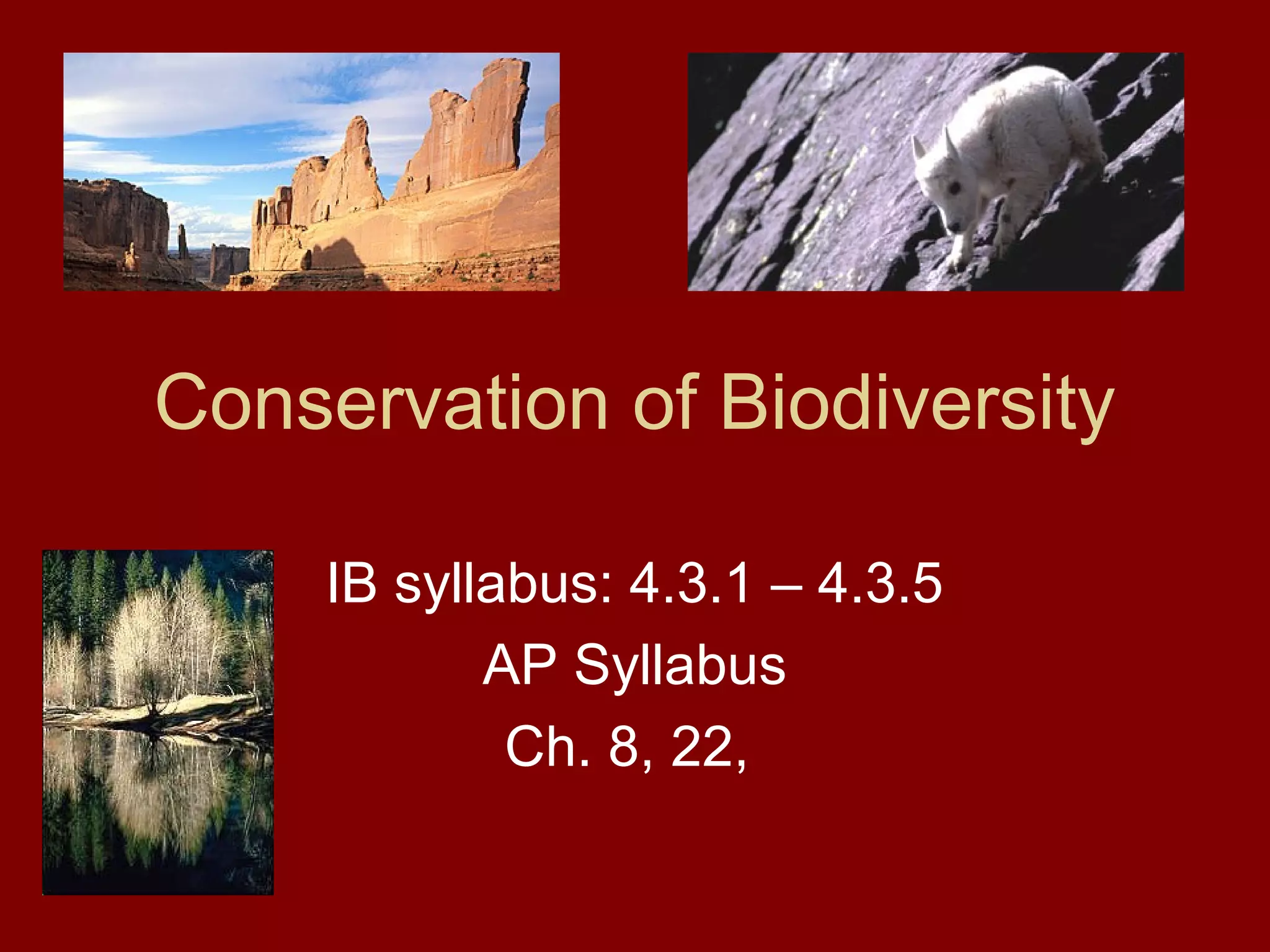 Conservation of Biodiversity

IB syllabus: 4.3.1 – 4.3.5
AP Syllabus
Ch. 8, 22,